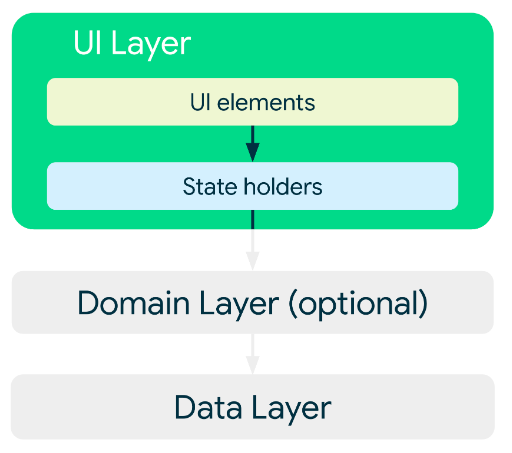 UI Layer

UI elements

State holders

Domain Layer (optional)

Data Layer